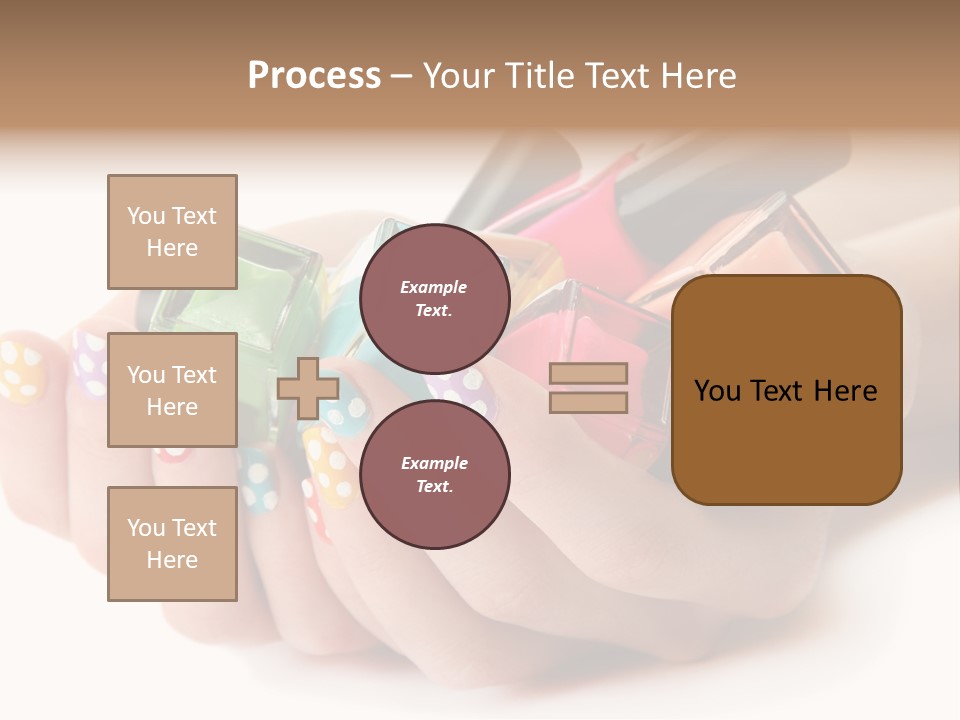 Process – Your Title Text Here

You Text Here

You Text Here

You Text Here

Example Text.

Example Text.

You Text Here